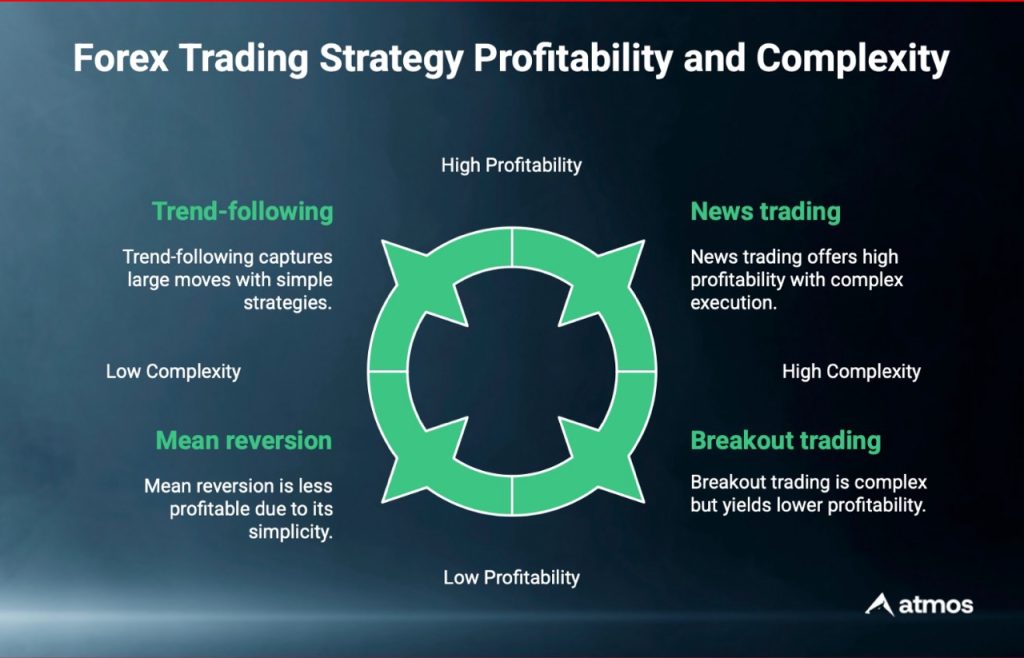 Forex Trading Strategy Profitability and Complexity

High Profitability

Trend-following

Trend-following captures large moves with simple strategies.

News trading

News trading offers high profitability with complex execution.

Low Complexity

High Complexity

Mean reversion

Mean reversion is less profitable due to its simplicity.

Breakout trading

Breakout trading is complex but yields lower profitability.

Low Profitability

atmos